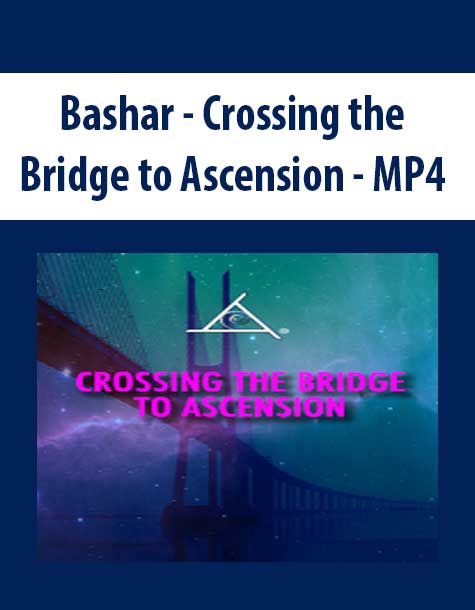 Bashar - Crossing the Bridge to Ascension - MP4

CROSSING THE BRIDGE TO ASCENSION